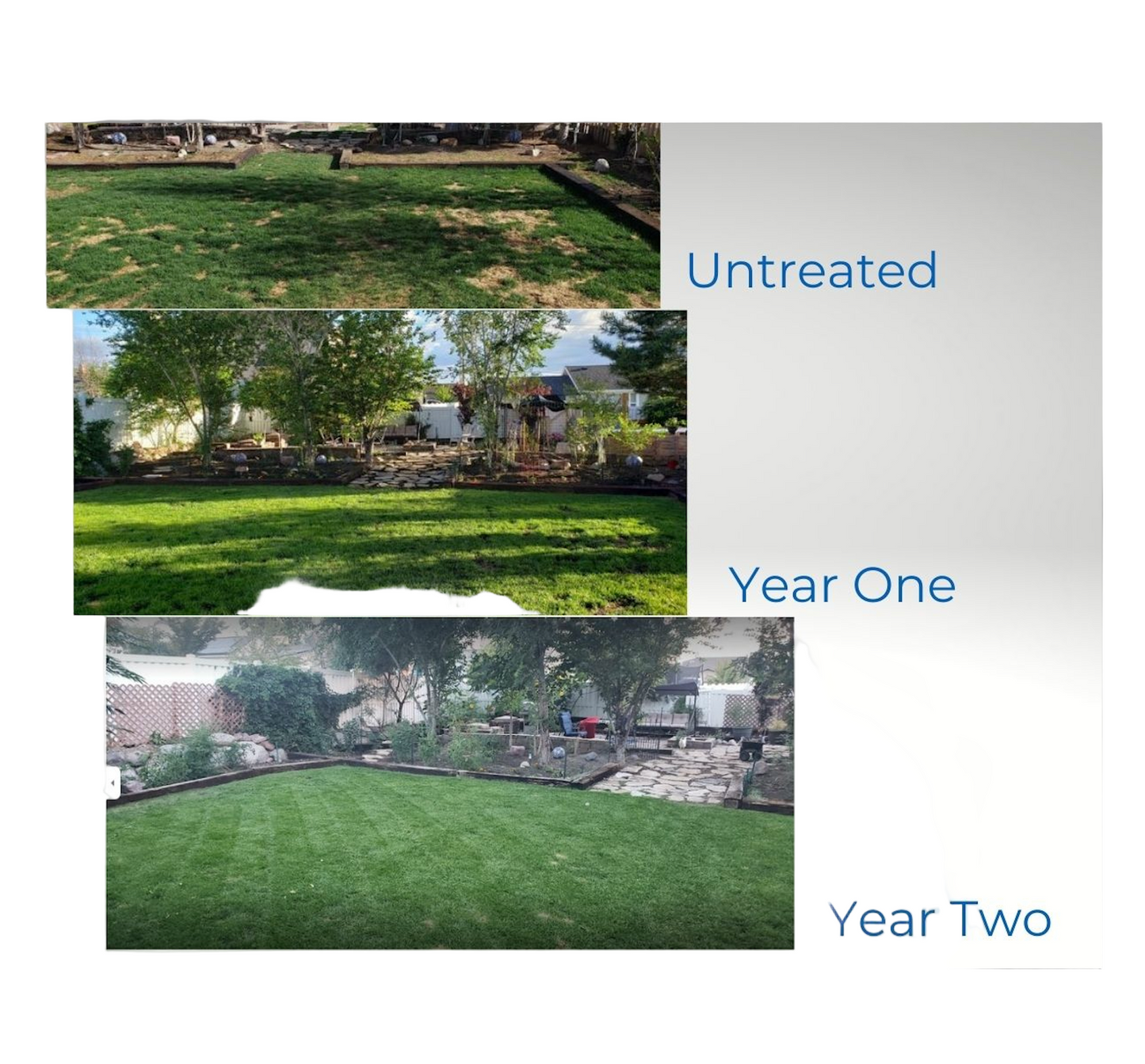 Untreated

Year One

Year Two